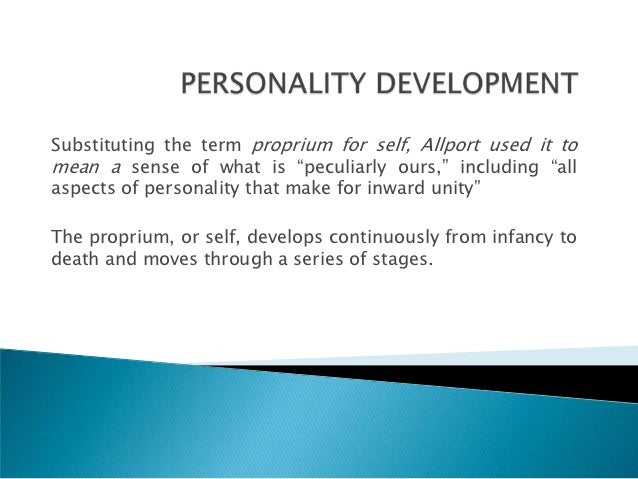 PERSONALITY DEVELOPMENT

Substituting the term proprium for self, Allport used it to mean a sense of what is “peculiarly ours,” including “all aspects of personality that make for inward unity”

The proprium, or self, develops continuously from infancy to death and moves through a series of stages.